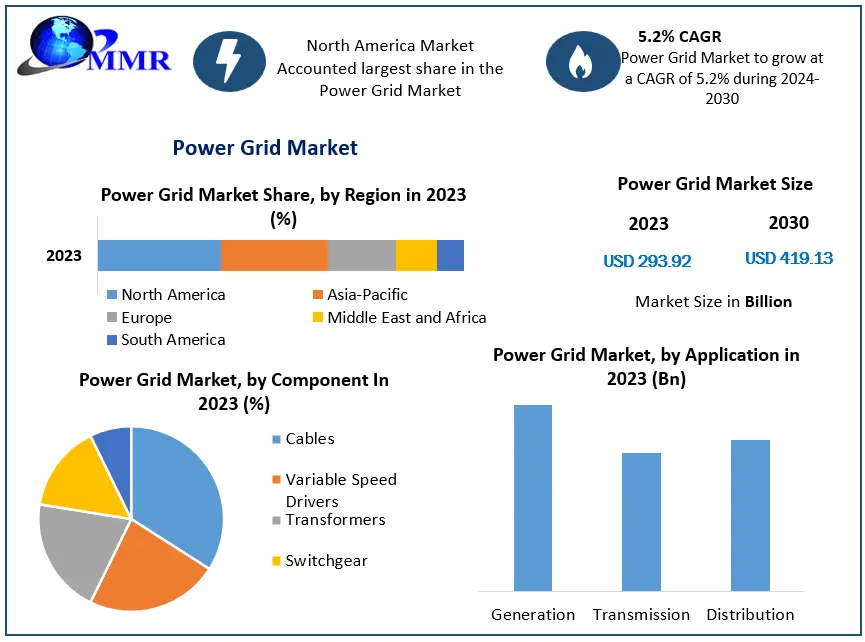 MMR

North America Market Accounted largest share in the Power Grid Market

5.2% CAGR
Power Grid Market to grow at a CAGR of 5.2% during 2024-2030

Power Grid Market

Power Grid Market Share, by Region in 2023 (%)

2023

North America
Asia-Pacific
Europe
Middle East and Africa
South America

Power Grid Market Size

2023
2030
USD 293.92
USD 419.13

Market Size in Billion

Power Grid Market, by Component In 2023 (%)

Cables
Variable Speed Drivers
Transformers
Switchgear

Power Grid Market, by Application in 2023 (Bn)

Generation
Transmission
Distribution